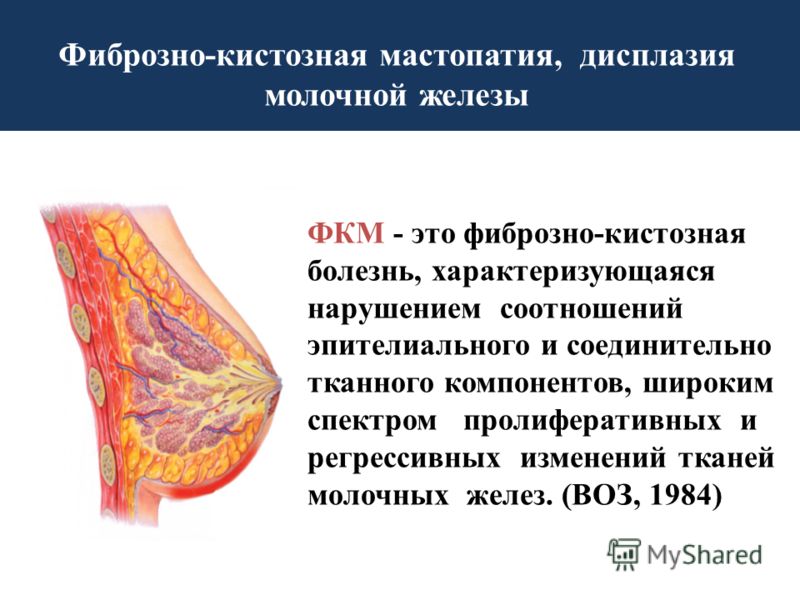 Фиброзно-кистозная мастопатия, дисплазия молочной железы

ФКМ - это фиброзно-кистозная болезнь, характеризующаяся нарушением соотношений эпителиального и соединительно тканного компонентов, широким спектром пролиферативных и регрессивных изменений тканей молочных желез. (ВОЗ, 1984)

MyShared